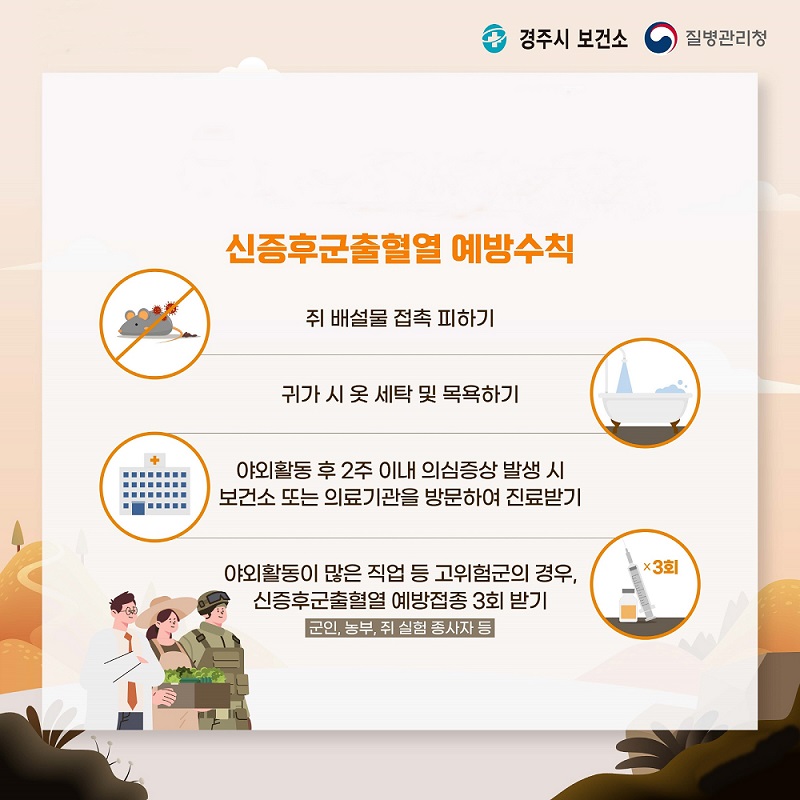 경주시 보건소 질병관리청

신증후군출혈열 예방수칙

쥐 배설물 접촉 피하기

귀가 시 옷 세탁 및 목욕하기

야외활동 후 2주 이내 의심증상 발생 시 보건소 또는 의료기관을 방문하여 진료받기

야외활동이 많은 직업 등 고위험군의 경우, 신증후군출혈열 예방접종 3회 받기

군인, 농부, 쥐 실험 종사자 등

×3회